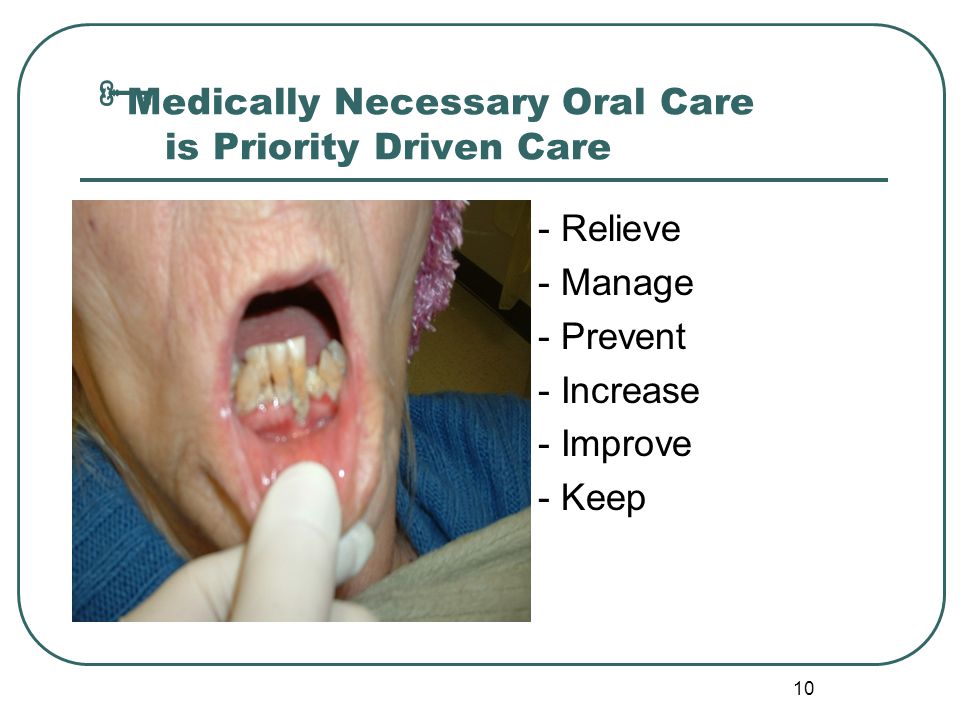 Medically Necessary Oral Care is Priority Driven Care

- Relieve
- Manage
- Prevent
- Increase
- Improve
- Keep

10